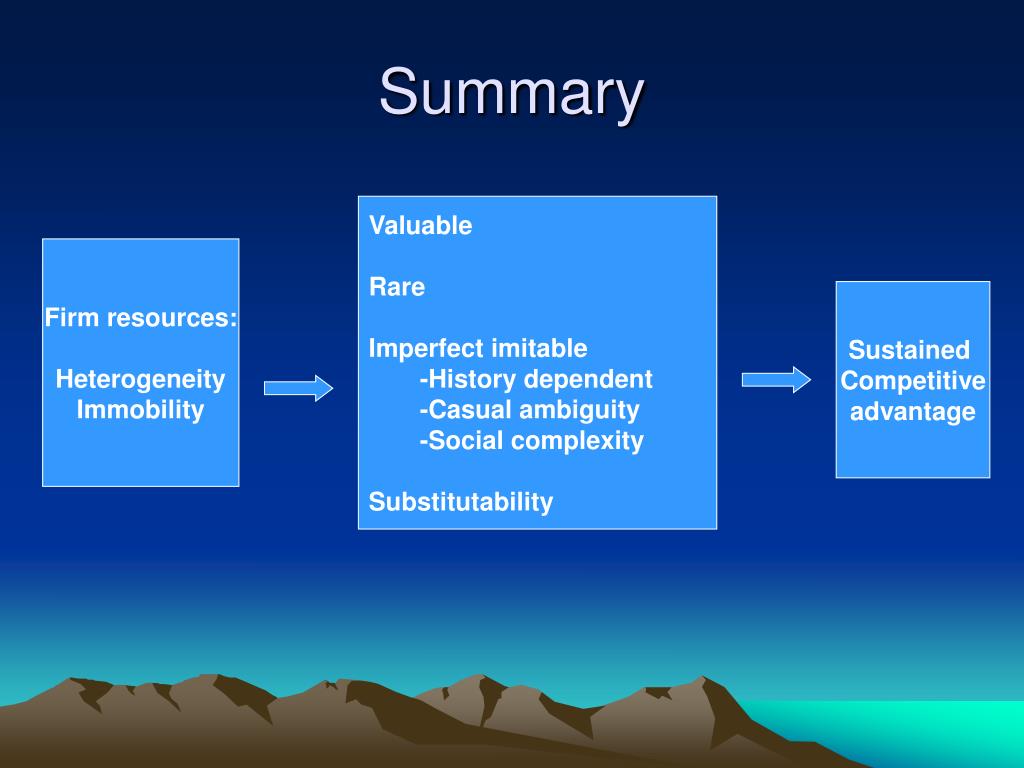 Summary

Firm resources:

Heterogeneity
Immobility

Valuable

Rare

Imperfect imitable
-History dependent
-Casual ambiguity
-Social complexity

Substitutability

Sustained
Competitive
advantage